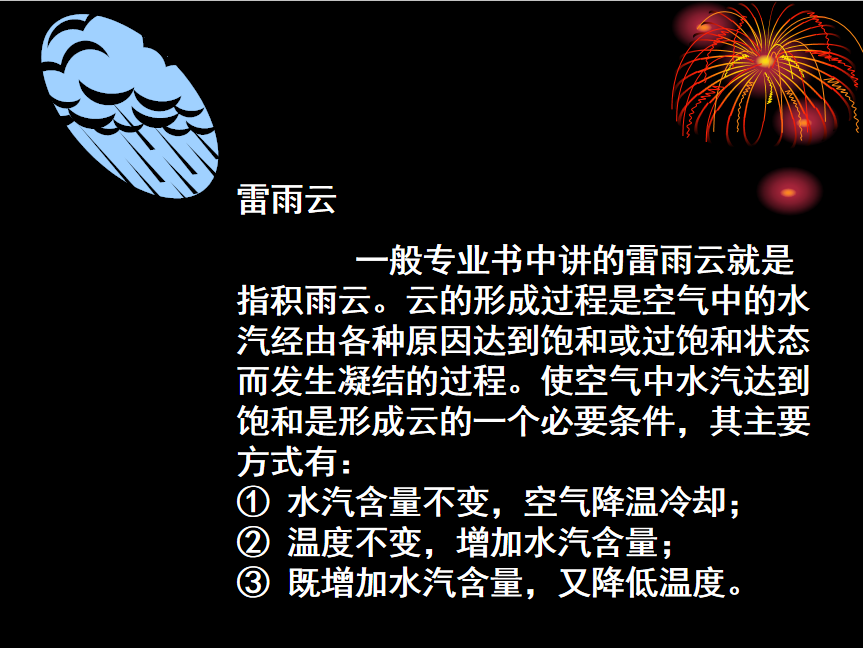 雷雨云

一般专业书中讲的雷雨云就是指积雨云。云的形成过程是空气中的水汽经由各种原因达到饱和或过饱和状态而发生凝结的过程。使空气中水汽达到饱和是形成云的一个必要条件，其主要方式有：
① 水汽含量不变，空气降温冷却；
② 温度不变，增加水汽含量；
③ 既增加水汽含量，又降低温度。